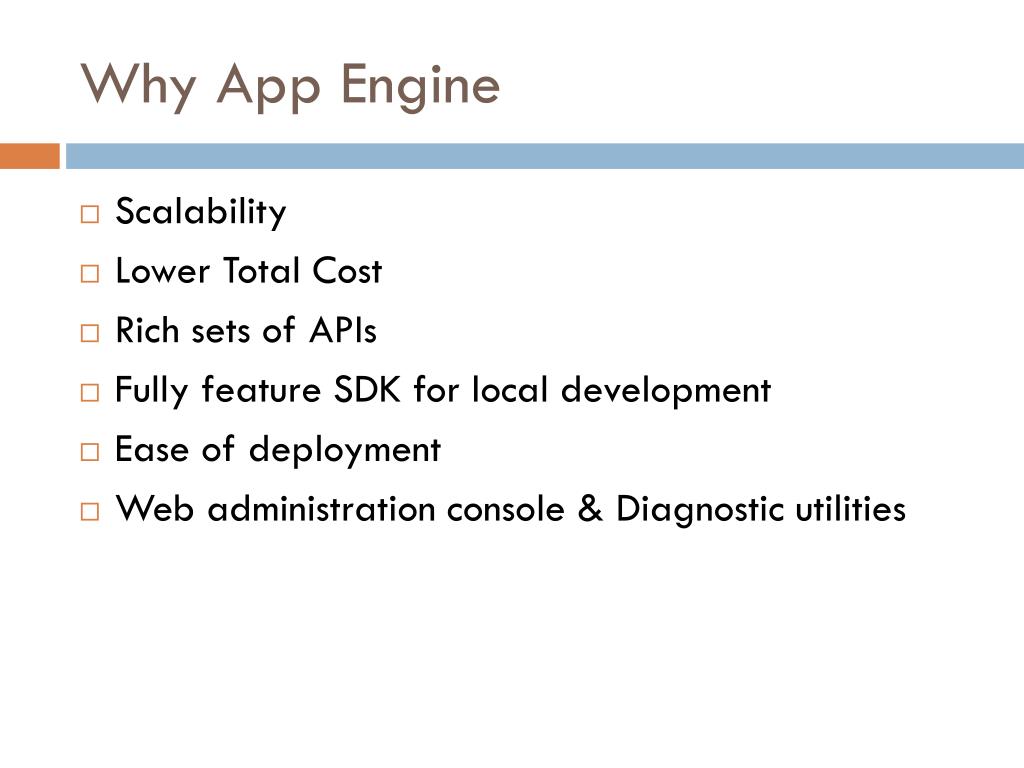 Why App Engine

□ Scalability
□ Lower Total Cost
□ Rich sets of APIs
□ Fully feature SDK for local development
□ Ease of deployment
□ Web administration console & Diagnostic utilities